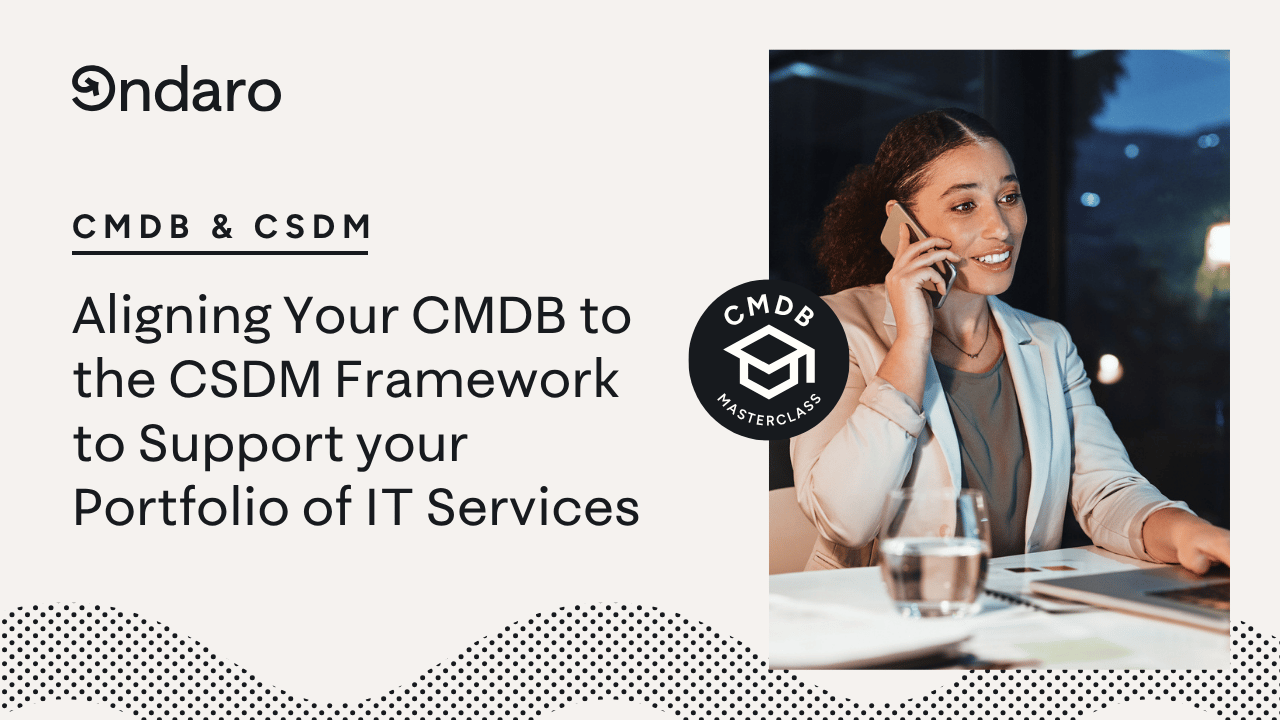 Ondaro

CMDB & CSDM

Aligning Your CMDB to the CSDM Framework to Support your Portfolio of IT Services

CMDB
MASTERCLASS